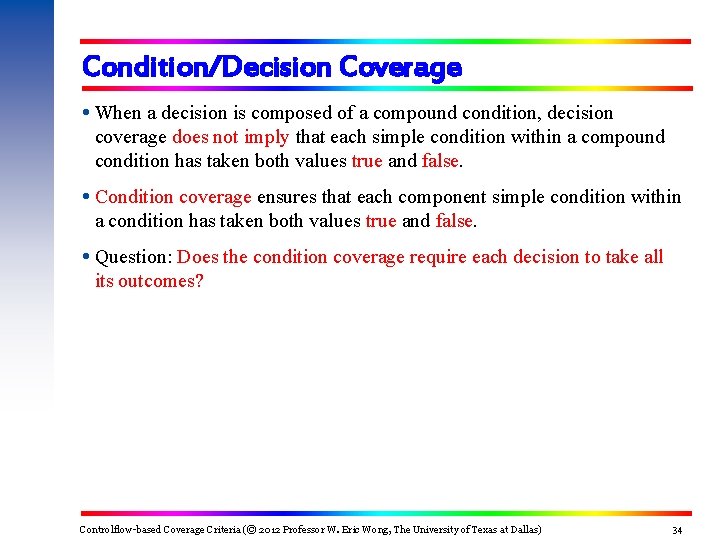 Condition/Decision Coverage

• When a decision is composed of a compound condition, decision coverage does not imply that each simple condition within a compound condition has taken both values true and false.

• Condition coverage ensures that each component simple condition within a condition has taken both values true and false.

• Question: Does the condition coverage require each decision to take all its outcomes?

Controlflow-based Coverage Criteria (© 2012 Professor W. Eric Wong, The University of Texas at Dallas) 34